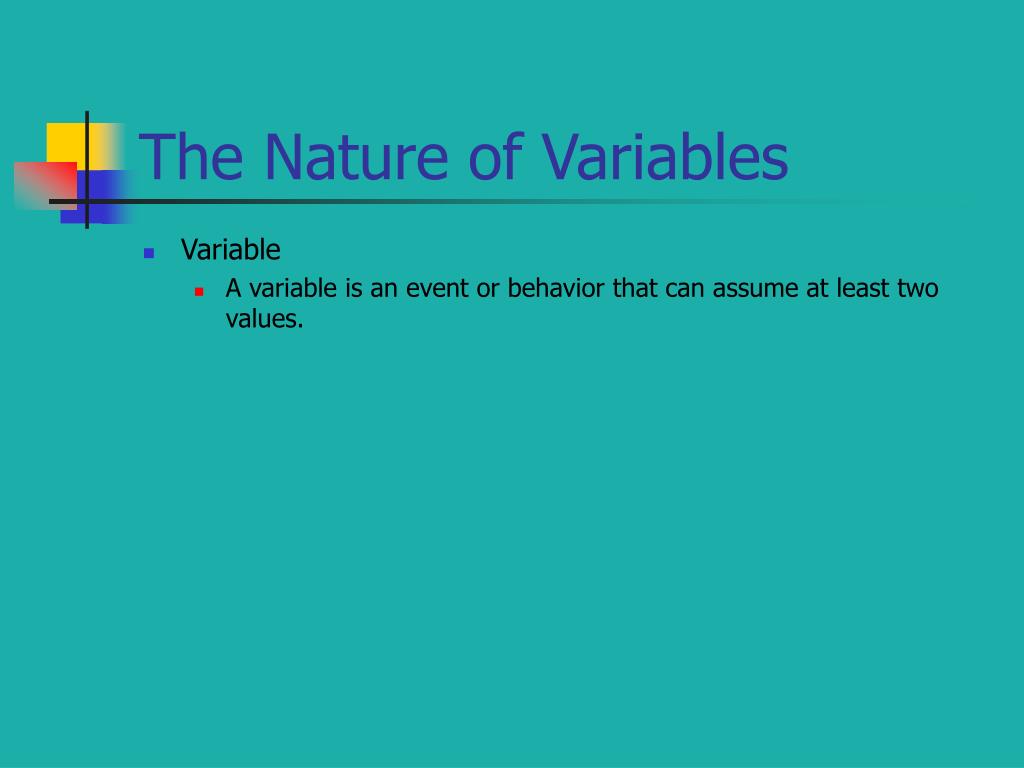 The Nature of Variables

Variable

A variable is an event or behavior that can assume at least two values.